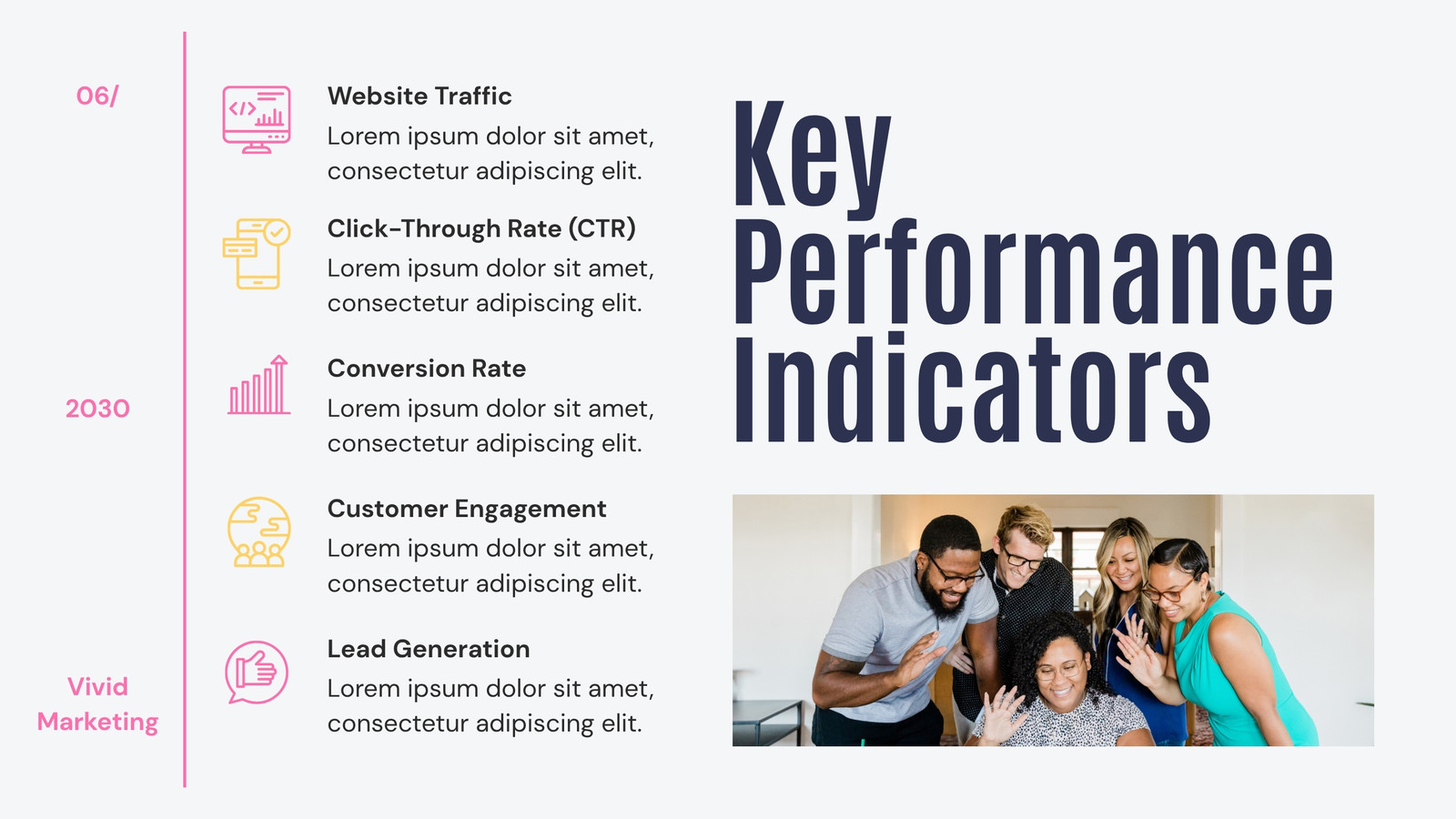 06/

2030

Vivid Marketing

Website Traffic
Lorem ipsum dolor sit amet, consectetur adipiscing elit.

Click-Through Rate (CTR)
Lorem ipsum dolor sit amet, consectetur adipiscing elit.

Conversion Rate
Lorem ipsum dolor sit amet, consectetur adipiscing elit.

Customer Engagement
Lorem ipsum dolor sit amet, consectetur adipiscing elit.

Lead Generation
Lorem ipsum dolor sit amet, consectetur adipiscing elit.

Key Performance Indicators